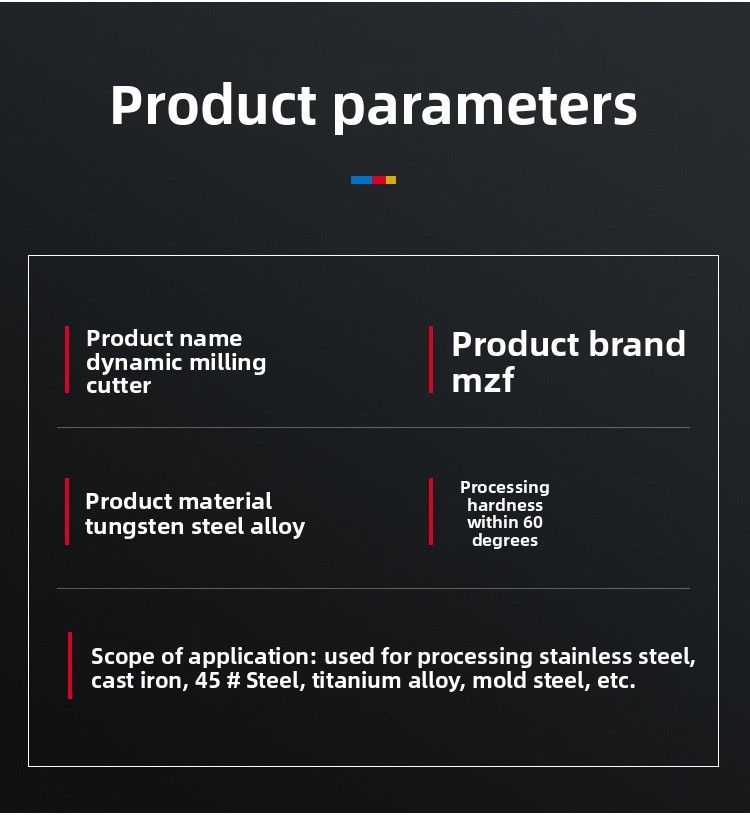 Product parameters

Product name dynamic milling cutter

Product brand mzf

Product material tungsten steel alloy

Processing hardness within 60 degrees

Scope of application: used for processing stainless steel, cast iron, 45 # Steel, titanium alloy, mold steel, etc.